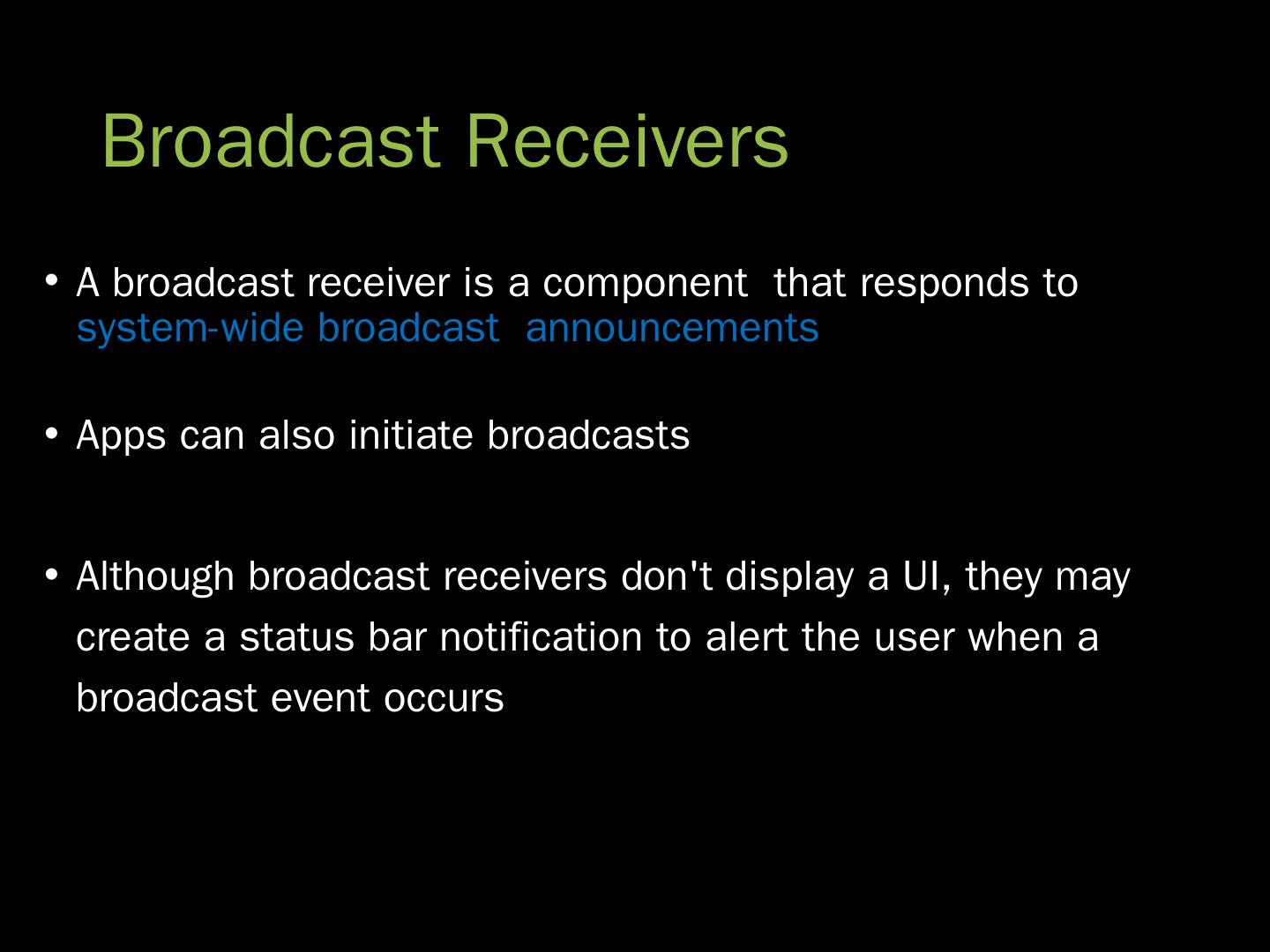 Broadcast Receivers

• A broadcast receiver is a component that responds to system-wide broadcast announcements

• Apps can also initiate broadcasts

• Although broadcast receivers don't display a UI, they may create a status bar notification to alert the user when a broadcast event occurs